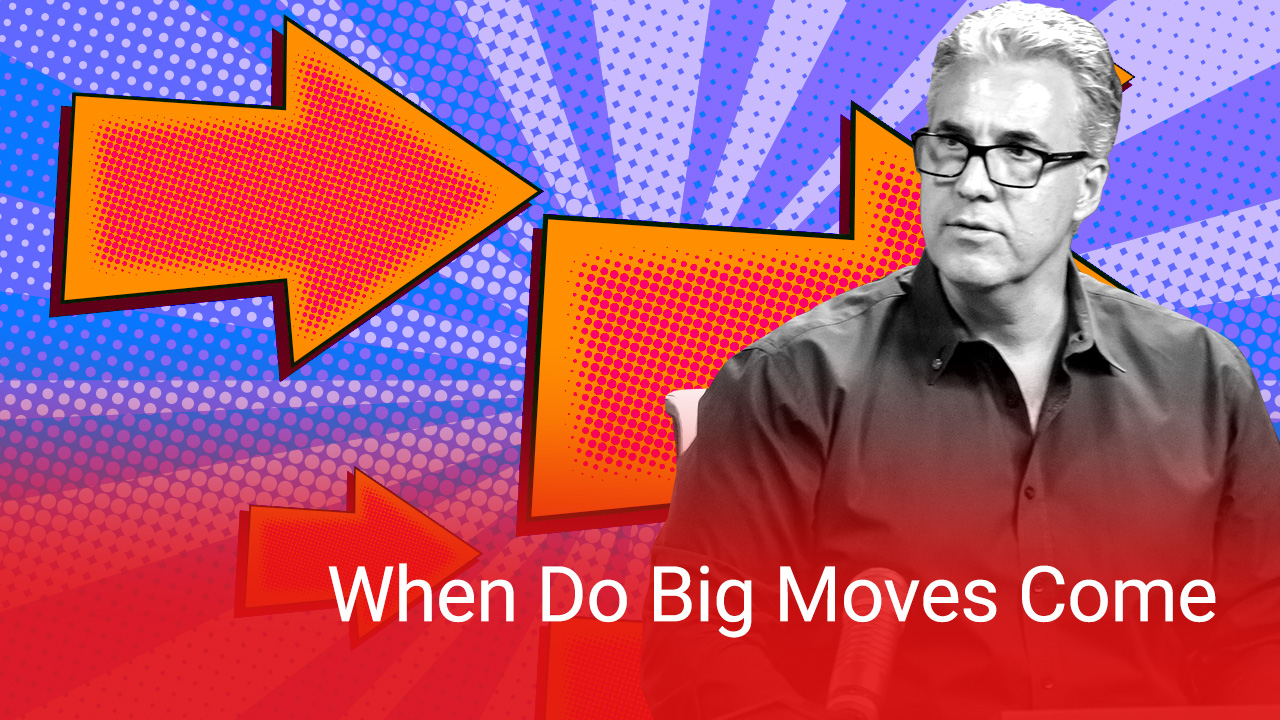 When Do Big Moves Come